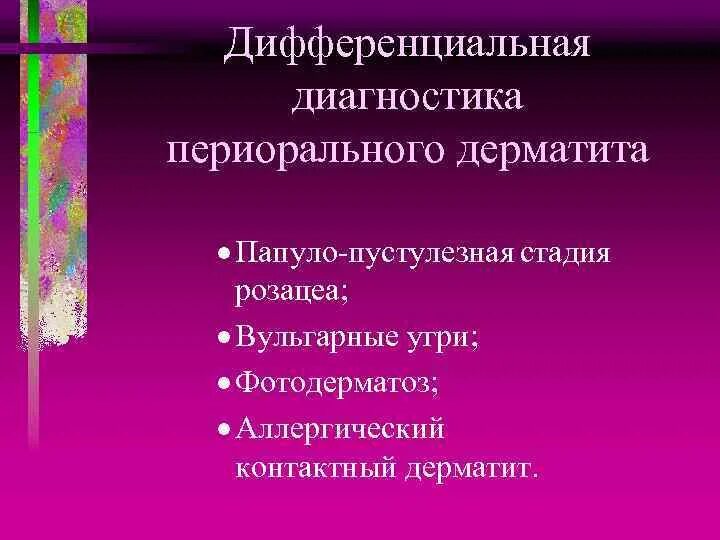 Дифференциальная диагностика периорального дерматита

• Папуло-пустулезная стадия розацеа;
• Вульгарные угри;
• Фотодерматоз;
• Аллергический контактный дерматит.